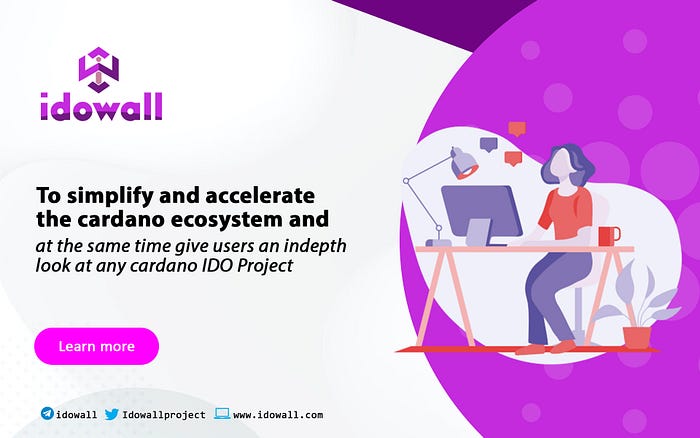 idowall

To simplify and accelerate the cardano ecosystem and
at the same time give users an indepth look at any cardano IDO Project

Learn more

idowall Idowallproject www.idowall.com